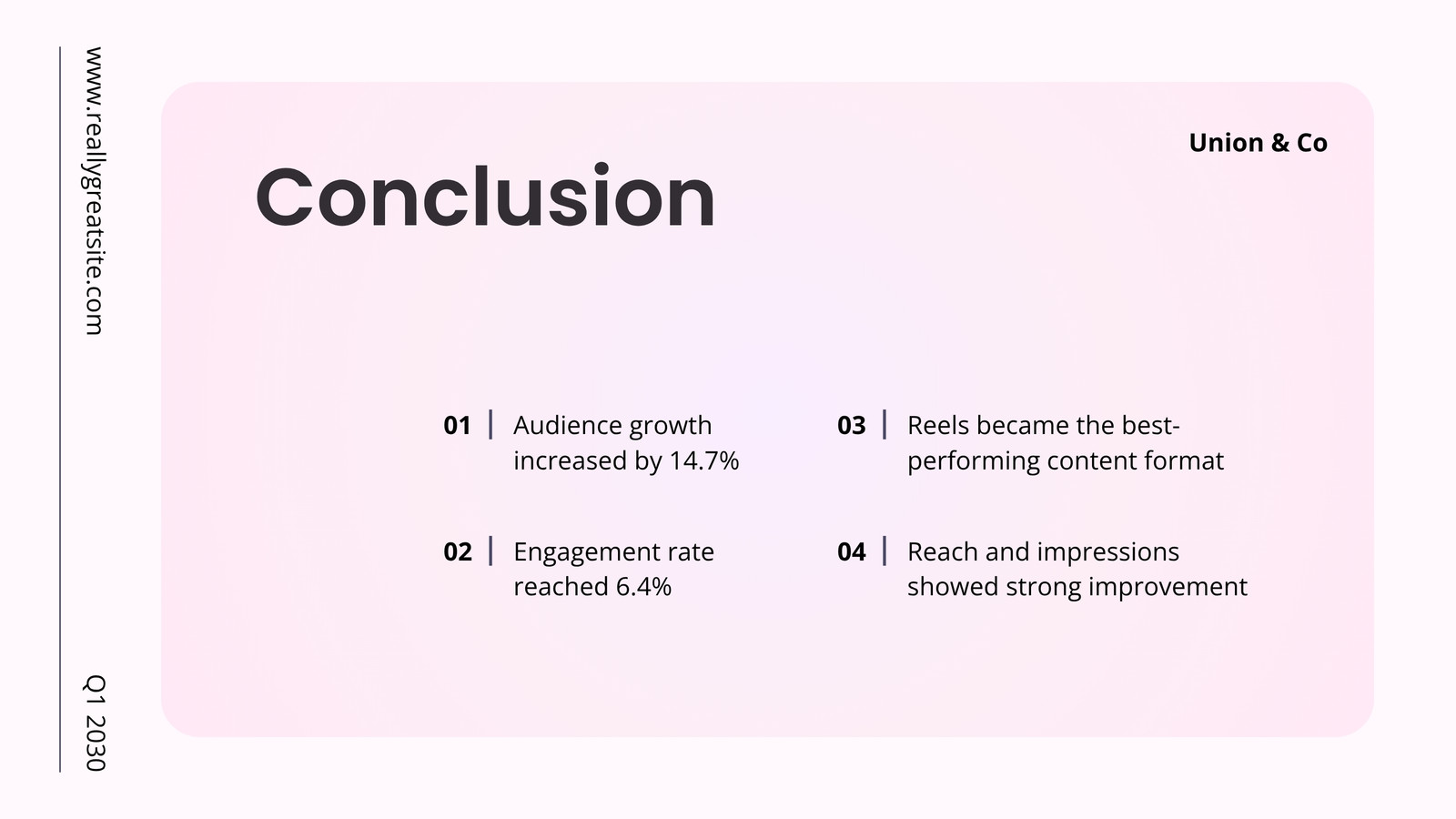 www.reallygreatsite.com

Q1 2030

Union & Co

Conclusion

01 | Audience growth increased by 14.7%

02 | Engagement rate reached 6.4%

03 | Reels became the best-performing content format

04 | Reach and impressions showed strong improvement